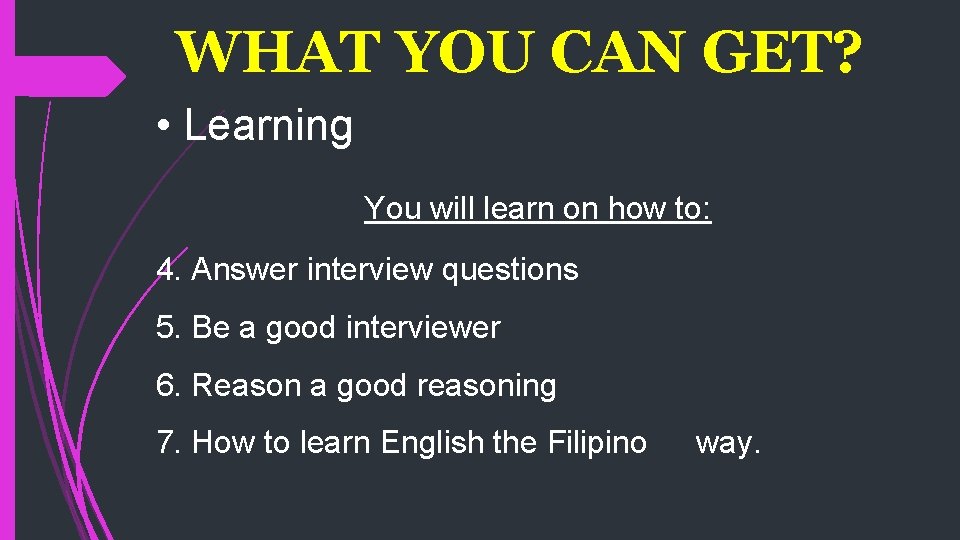 WHAT YOU CAN GET?

• Learning

You will learn on how to:

4. Answer interview questions

5. Be a good interviewer

6. Reason a good reasoning

7. How to learn English the Filipino way.